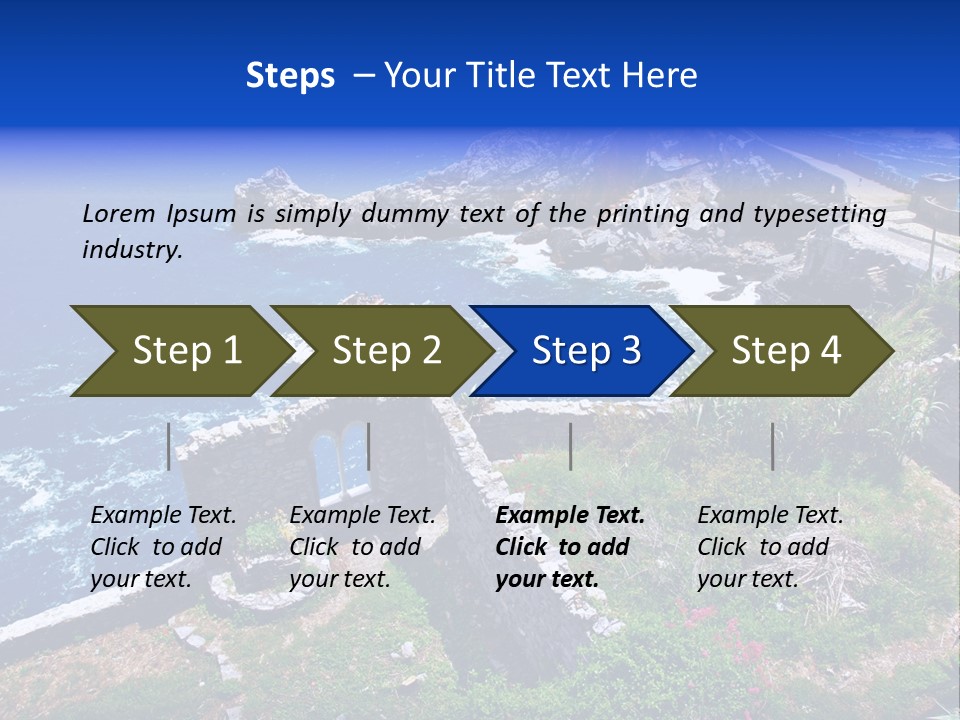 Steps – Your Title Text Here

Lorem Ipsum is simply dummy text of the printing and typesetting industry.

Step 1

Step 2

Step 3

Step 4

Example Text. Click to add your text.

Example Text. Click to add your text.

Example Text. Click to add your text.

Example Text. Click to add your text.